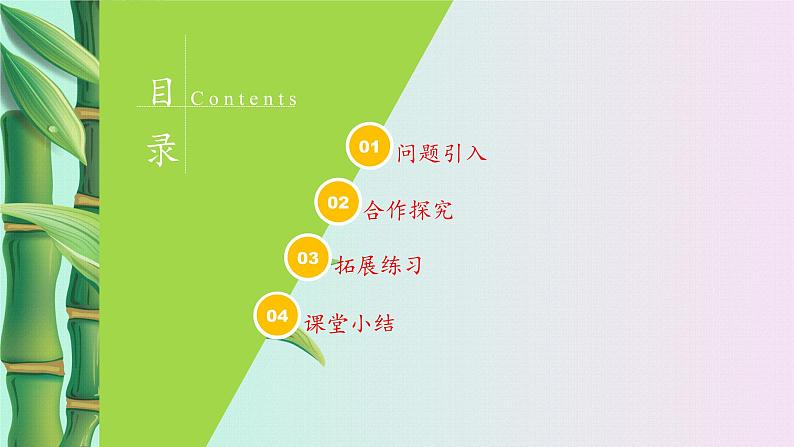 目录 Contents

01 问题引入

02 合作探究

03 拓展练习

04 课堂小结